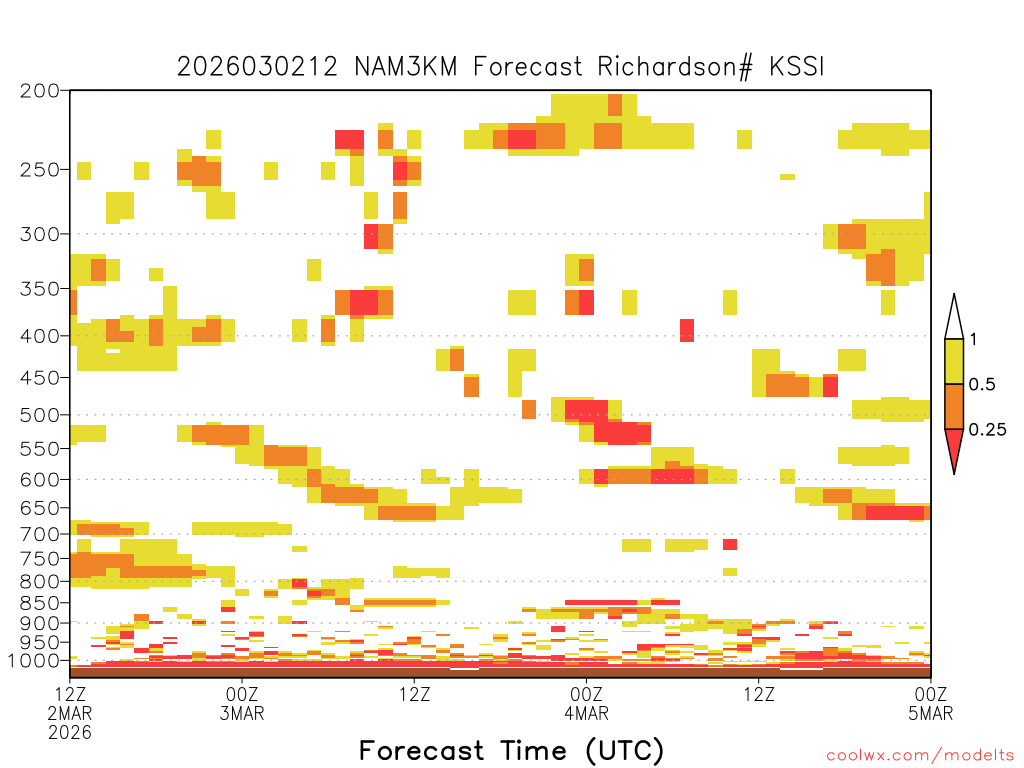 2026030212 NAM3KM Forecast Richardson# KSSI

200
250
300
350
400
450
500
550
600
650
700
750
800
850
900
950
1000

1
0.5
0.25

12Z
2MAR
2026

00Z
3MAR

12Z

00Z
4MAR

12Z

00Z
5MAR

Forecast Time (UTC)

coolwx.com/modelts